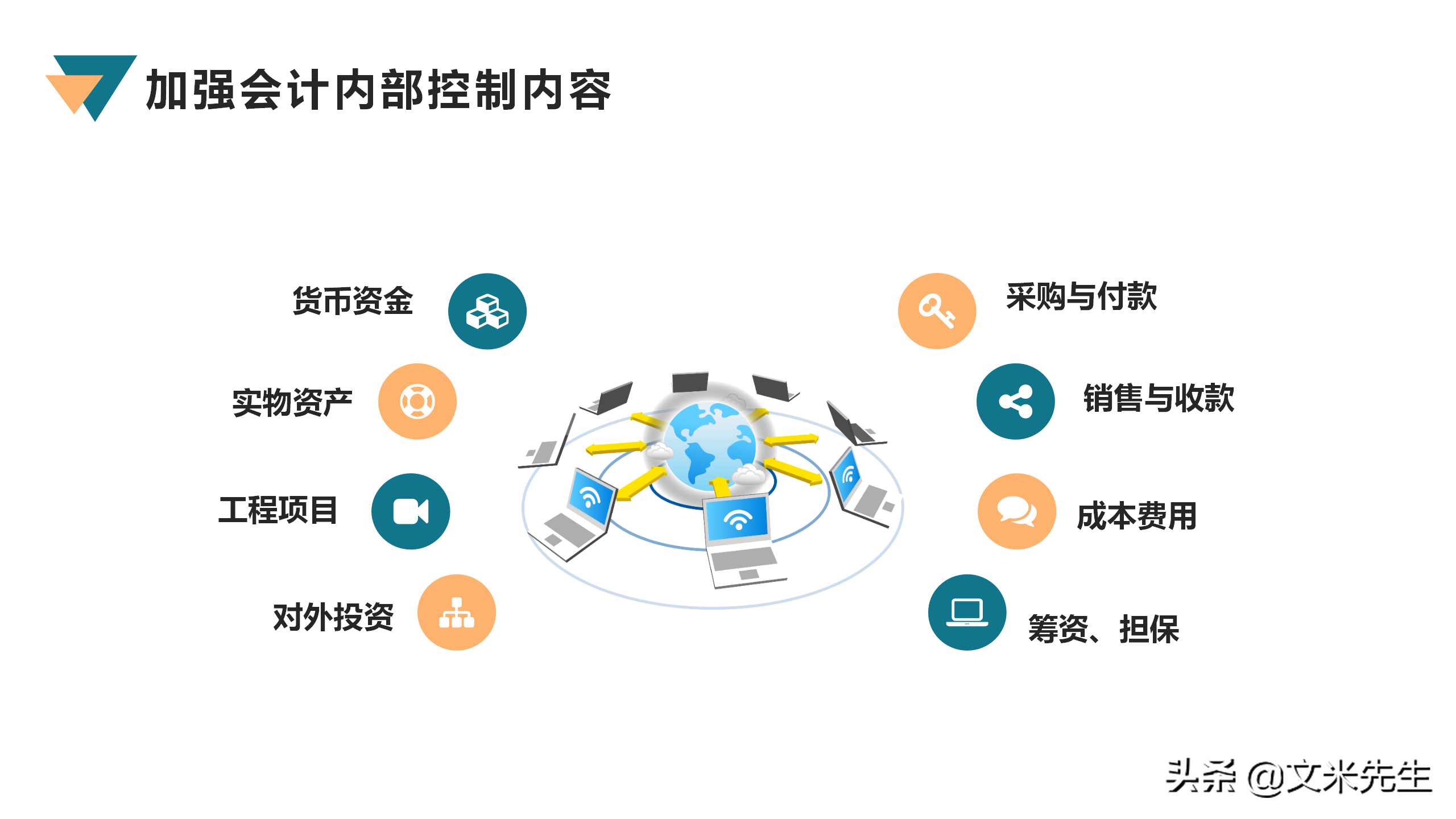 加强会计内部控制内容

货币资金

实物资产

工程项目

对外投资

采购与付款

销售与收款

成本费用

筹资、担保

头条 @文米先生